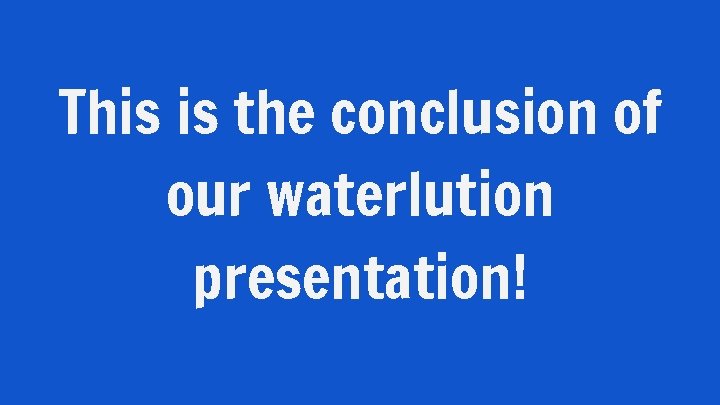 This is the conclusion of our waterlution presentation!